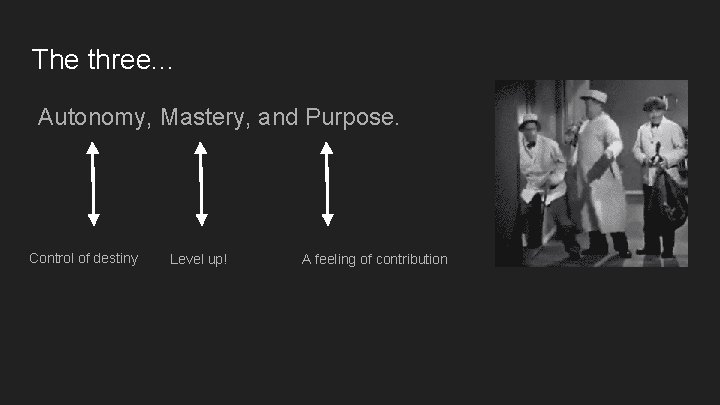 The three...

Autonomy, Mastery, and Purpose.

Control of destiny

Level up!

A feeling of contribution